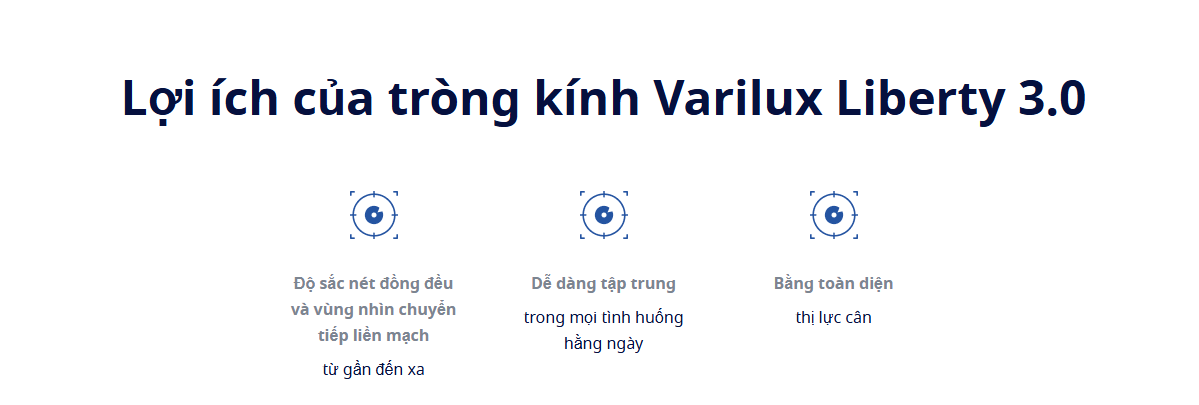 Lợi ích của tròng kính Varilux Liberty 3.0

Độ sắc nét đồng đều và vùng nhìn chuyển tiếp liền mạch

từ gần đến xa

Dễ dàng tập trung

trong mọi tình huống hằng ngày

Bằng toàn diện

thị lực cân